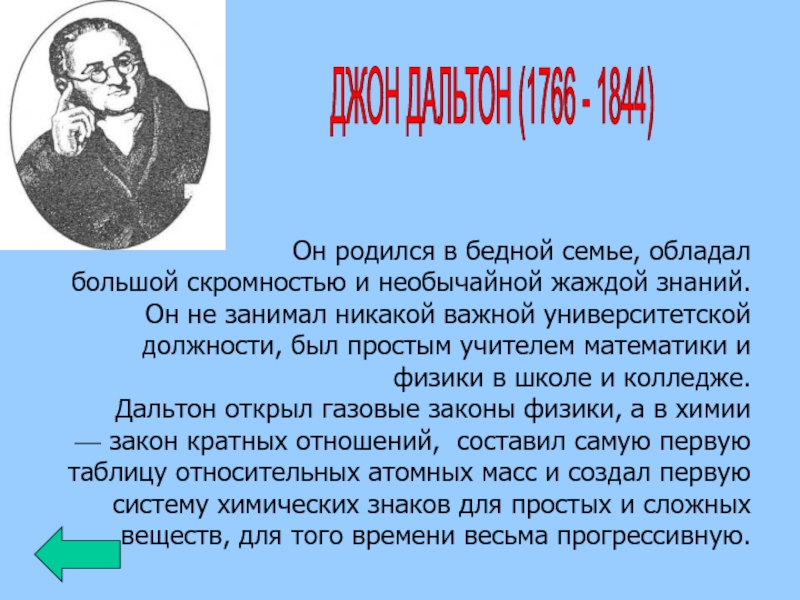 ДЖОН ДАЛЬТОН (1766 - 1844)

Он родился в бедной семье, обладал большой скромностью и необычайной жаждой знаний. Он не занимал никакой важной университетской должности, был простым учителем математики и физики в школе и колледже.
Дальтон открыл газовые законы физики, а в химии — закон кратных отношений, составил самую первую таблицу относительных атомных масс и создал первую систему химических знаков для простых и сложных веществ, для того времени весьма прогрессивную.